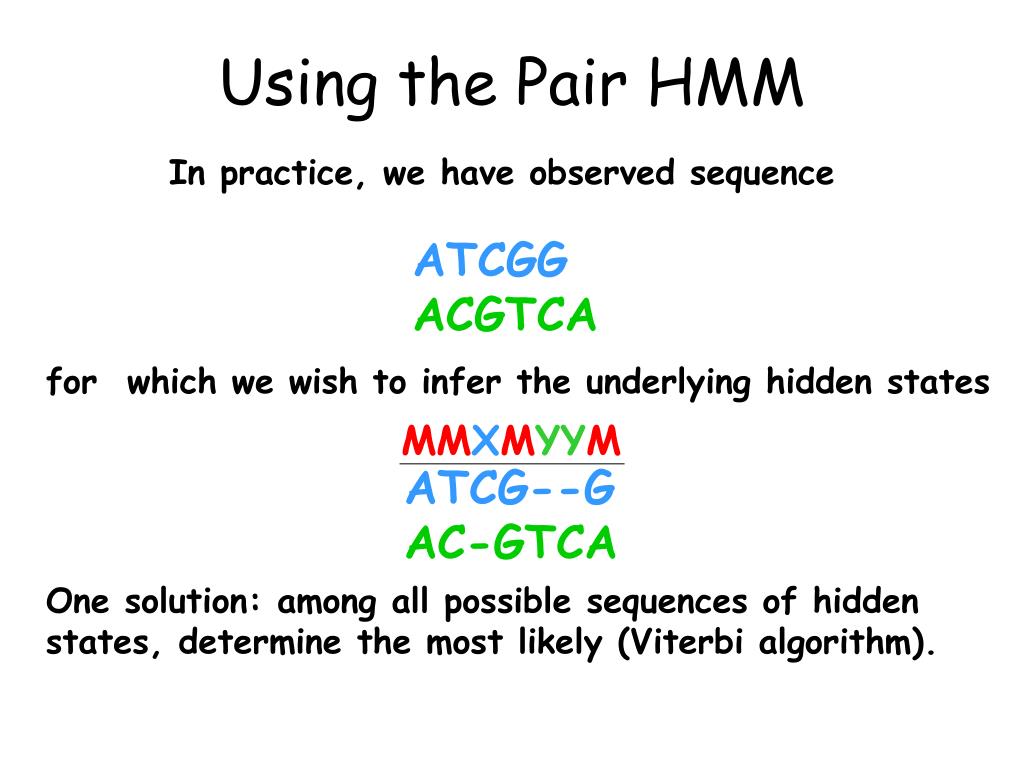 Using the Pair HMM

In practice, we have observed sequence

ATCGG
ACGTCA

for which we wish to infer the underlying hidden states

MMXMYYM
ATCG--G
AC-GTCA

One solution: among all possible sequences of hidden states, determine the most likely (Viterbi algorithm).